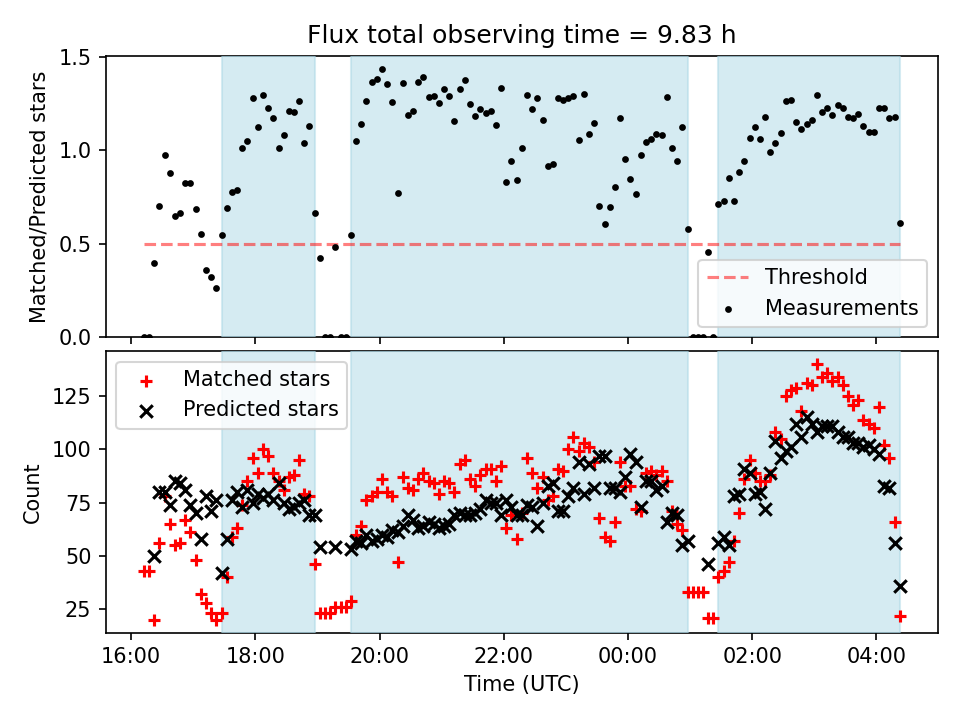 Flux total observing time = 9.83 h

Matched/Predicted stars

1.5
1.0
0.5
0.0

Threshold
Measurements

Matched stars
Predicted stars

Count

125
100
75
50
25

16:00
18:00
20:00
22:00
00:00
02:00
04:00

Time (UTC)